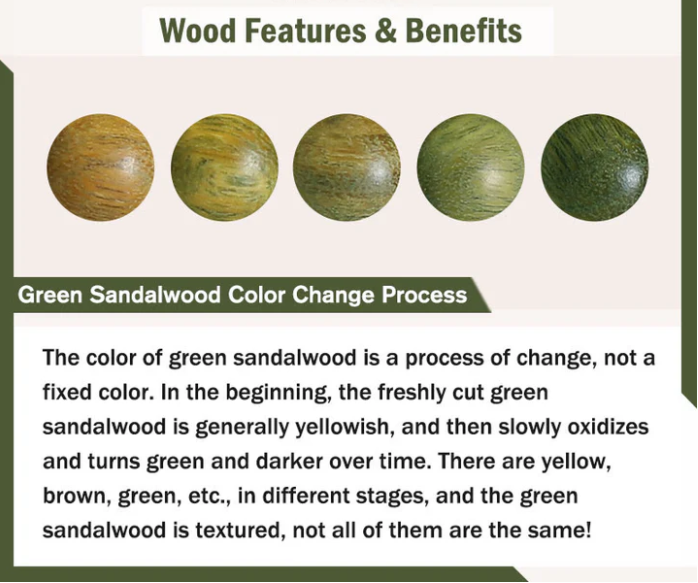 Wood Features & Benefits

Green Sandalwood Color Change Process

The color of green sandalwood is a process of change, not a fixed color. In the beginning, the freshly cut green sandalwood is generally yellowish, and then slowly oxidizes and turns green and darker over time. There are yellow, brown, green, etc., in different stages, and the green sandalwood is textured, not all of them are the same!